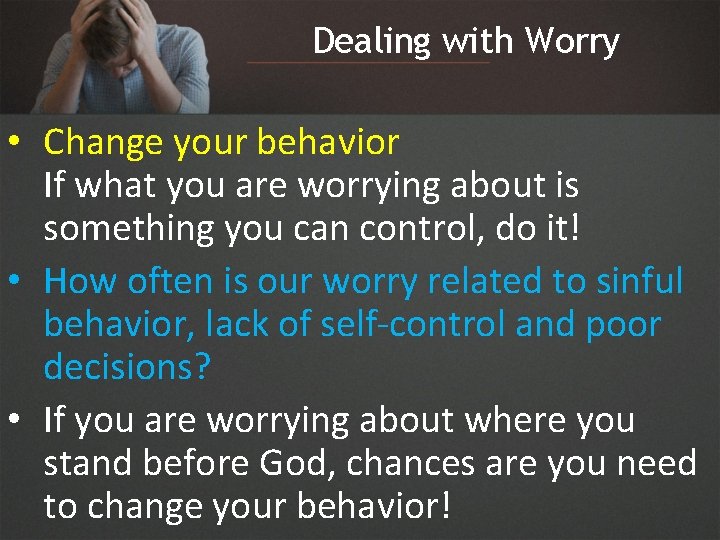 Dealing with Worry

• Change your behavior
If what you are worrying about is something you can control, do it!

• How often is our worry related to sinful behavior, lack of self-control and poor decisions?

• If you are worrying about where you stand before God, chances are you need to change your behavior!